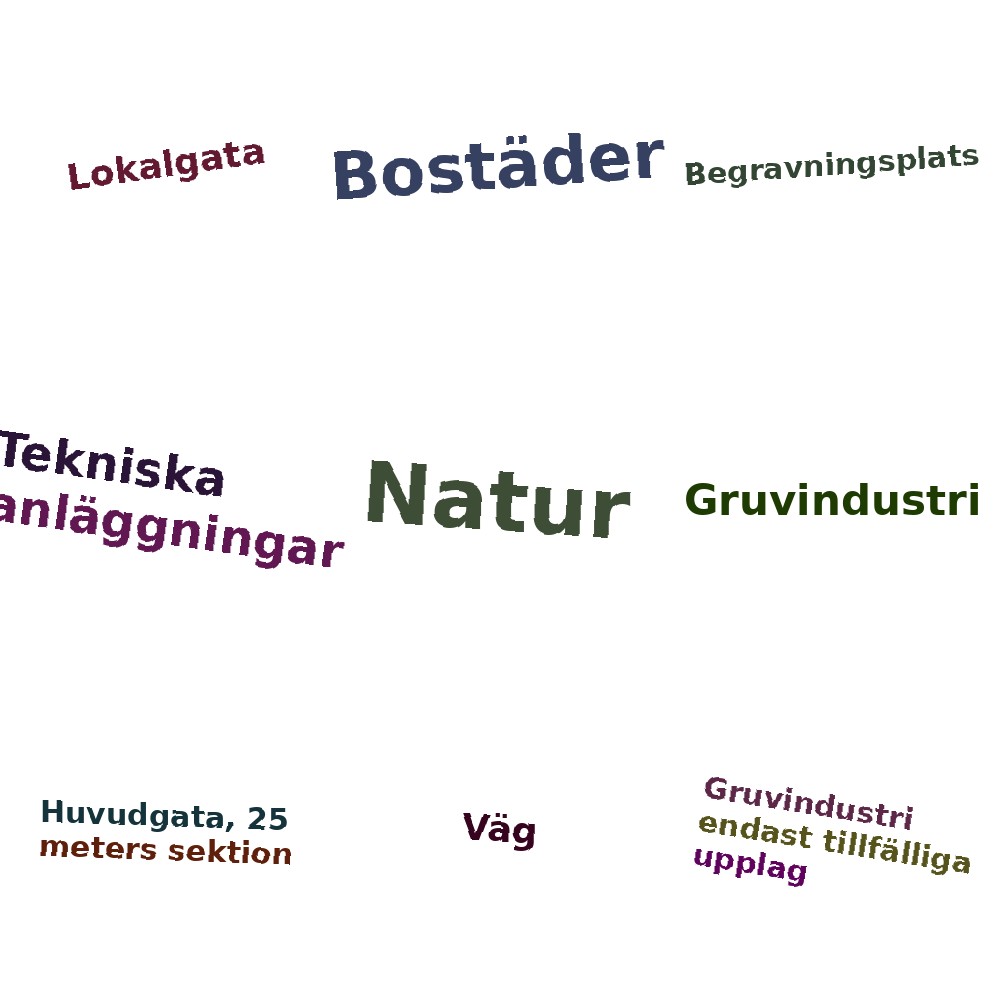 Lokalgata

Bostäder

Begravningsplats

Tekniska anläggningar

Natur

Gruvindustri

Huvudgata, 25 meters sektion

Väg

Gruvindustri endast tillfälliga upplag